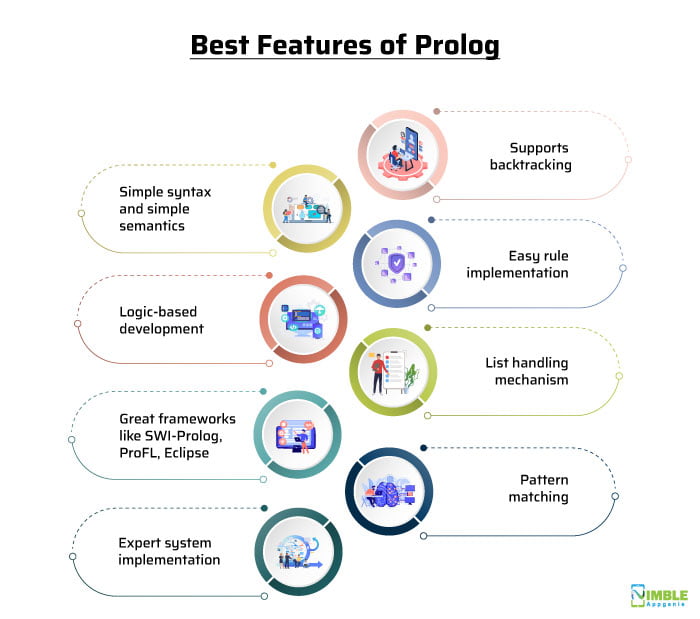 Best Features of Prolog

Supports backtracking

Simple syntax and simple semantics

Easy rule implementation

Logic-based development

List handling mechanism

Great frameworks like SWI-Prolog, ProFL, Eclipse

Pattern matching

Expert system implementation

NIMBLE Appgenie